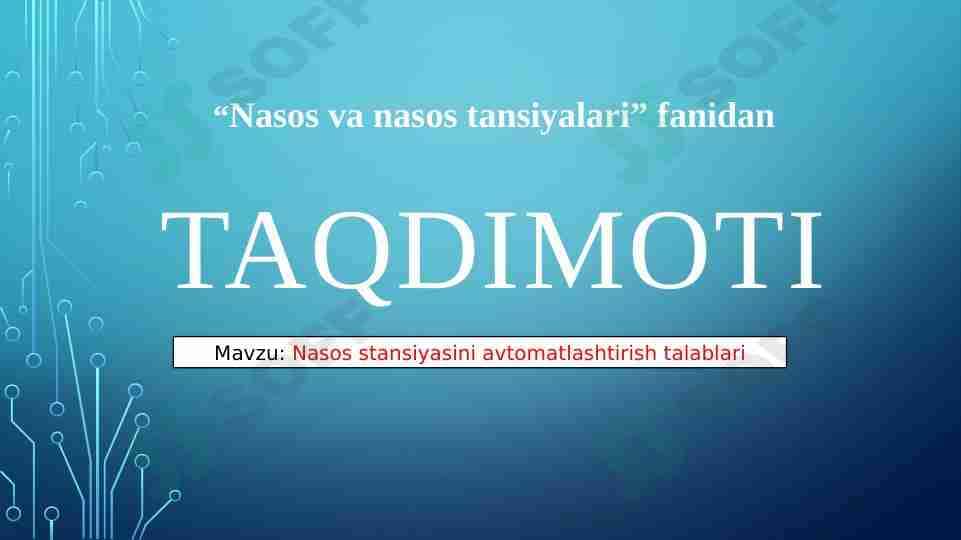 “Nasos va nasos tansiyalari” fanidan

TAQDIMOTI

Mavzu: Nasos stansiyasini avtomatlashtirish talablari